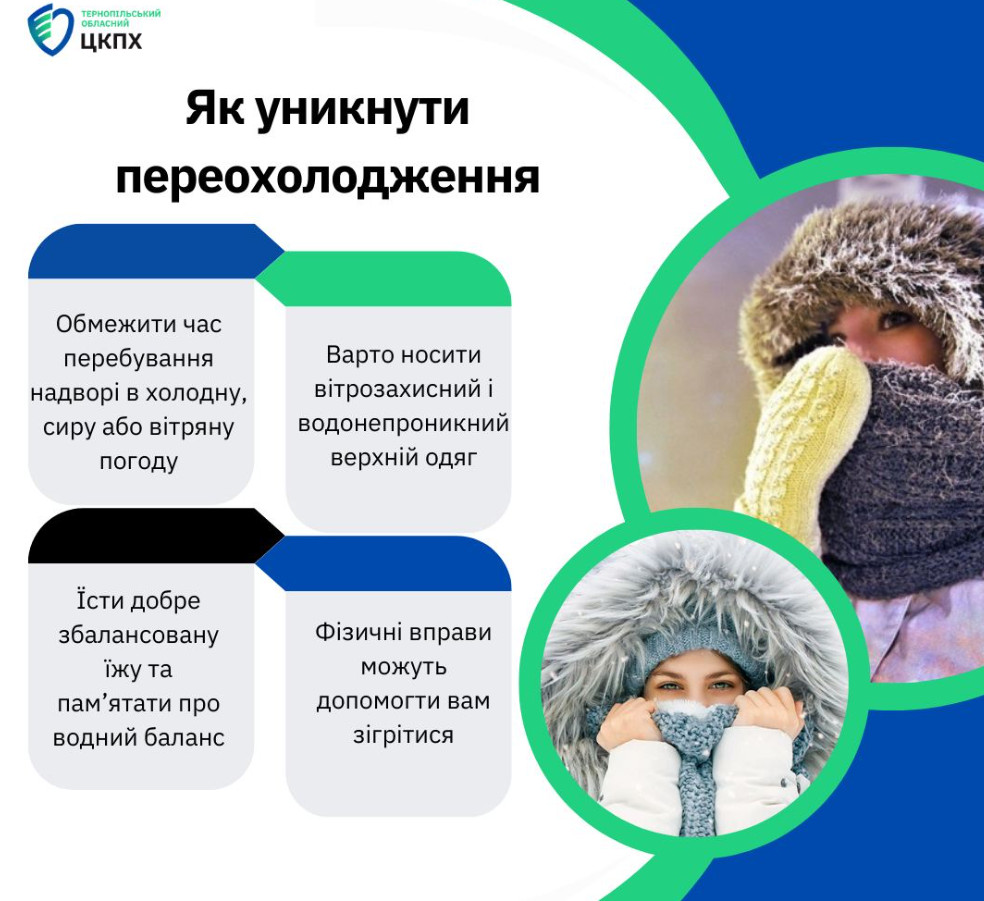 ТЕРНОПІЛЬСЬКИЙ ОБЛАСНИЙ
ЦКПХ

Як уникнути переохолодження

Обмежити час перебування надворі в холодну, сиру або вітряну погоду

Варто носити вітрозахисний і водонепроникний верхній одяг

Їсти добре збалансовану їжу та пам'ятати про водний баланс

Фізичні вправи можуть допомогти вам зігрітися